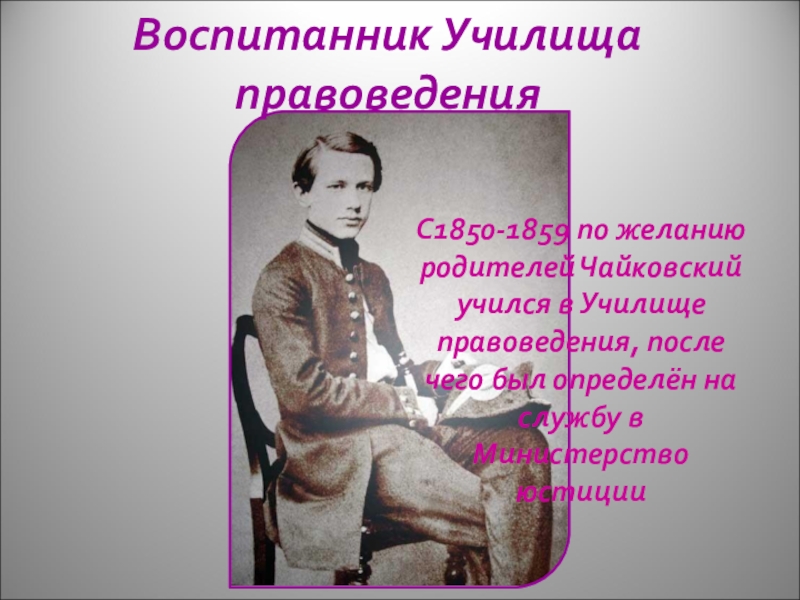 Воспитанник Училища правоведения

С1850-1859 по желанию родителей Чайковский учился в Училище правоведения, после чего был определён на службу в Министерство юстиции